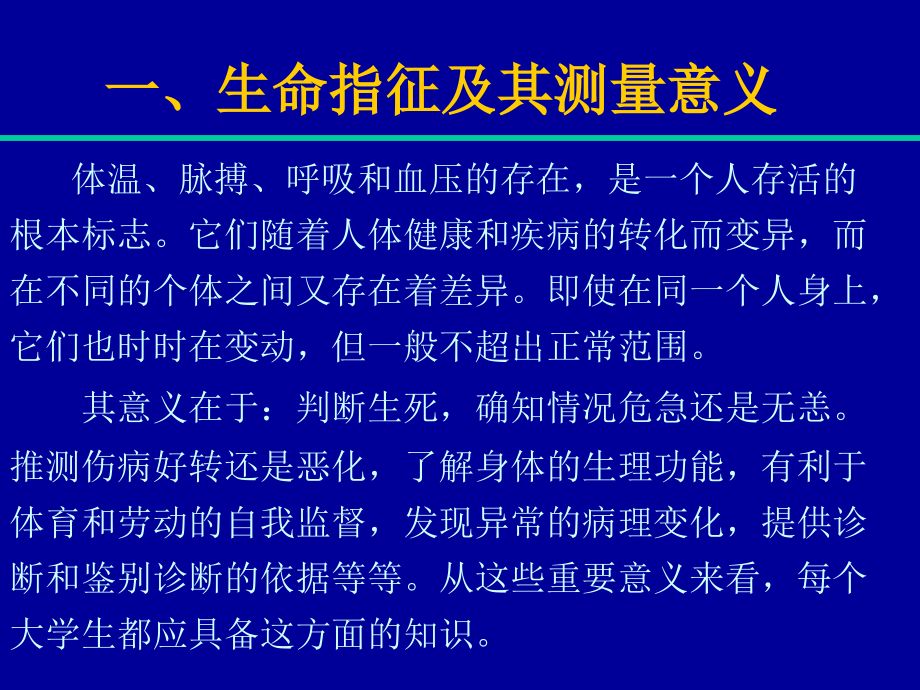 一、生命指征及其测量意义

体温、脉搏、呼吸和血压的存在，是一个人存活的根本标志。它们随着人体健康和疾病的转化而变异，而在不同的个体之间又存在着差异。即使在同一个人身上，它们也时时在变动，但一般不超出正常范围。

其意义在于：判断生死，确知情况危急还是无恙。推测伤病好转还是恶化，了解身体的生理功能，有利于体育和劳动的自我监督，发现异常的病理变化，提供诊断和鉴别诊断的依据等等。从这些重要意义来看，每个大学生都应具备这方面的知识。